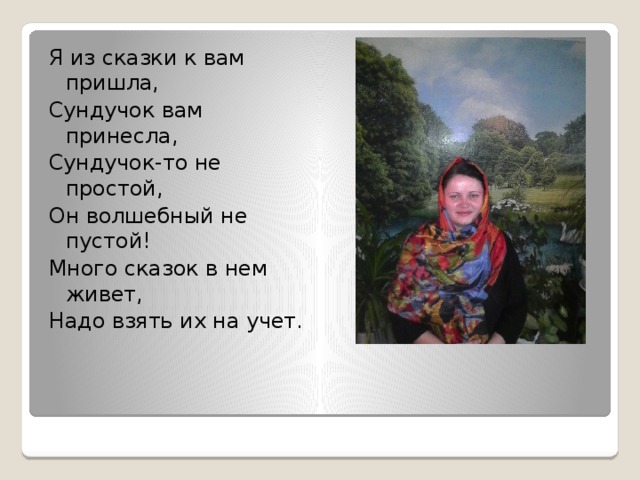 Я из сказки к вам пришла,
Сундучок вам принесла,
Сундучок-то не простой,
Он волшебный не пустой!
Много сказок в нем живет,
Надо взять их на учет.